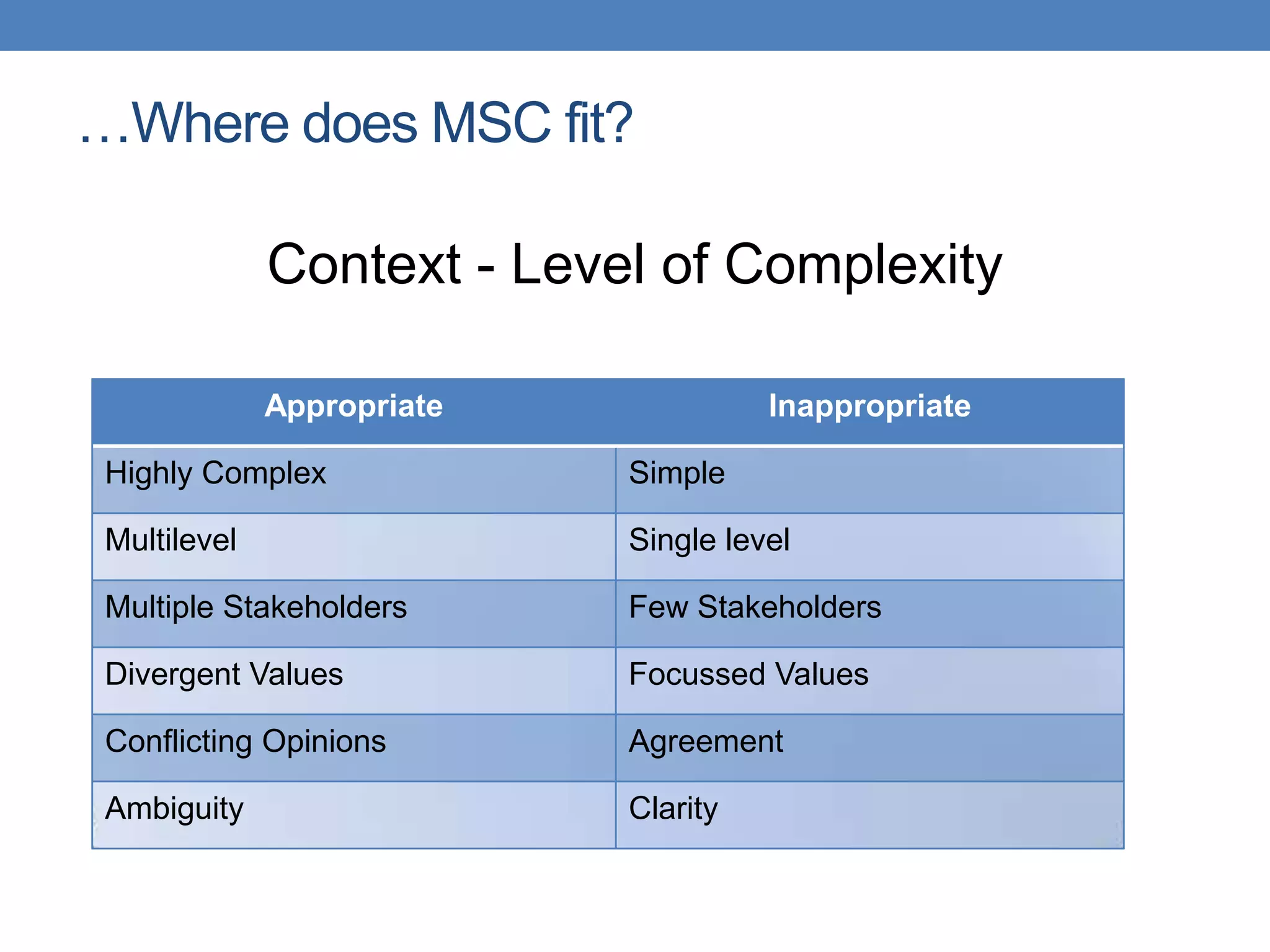 …Where does MSC fit?

Context - Level of Complexity

| Appropriate | Inappropriate |
|---|---|
| Highly Complex | Simple |
| Multilevel | Single level |
| Multiple Stakeholders | Few Stakeholders |
| Divergent Values | Focussed Values |
| Conflicting Opinions | Agreement |
| Ambiguity | Clarity |